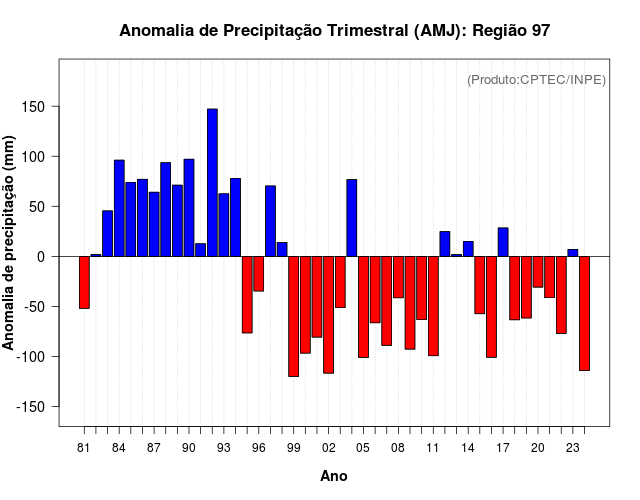 Anomalia de Precipitação Trimestral (AMJ): Região 97

(Produto:CPTEC/INPE)

Anomalia de precipitação (mm)

150
100
50
0
-50
-100
-150

81 84 87 90 93 96 99 02 05 08 11 14 17 20 23

Ano